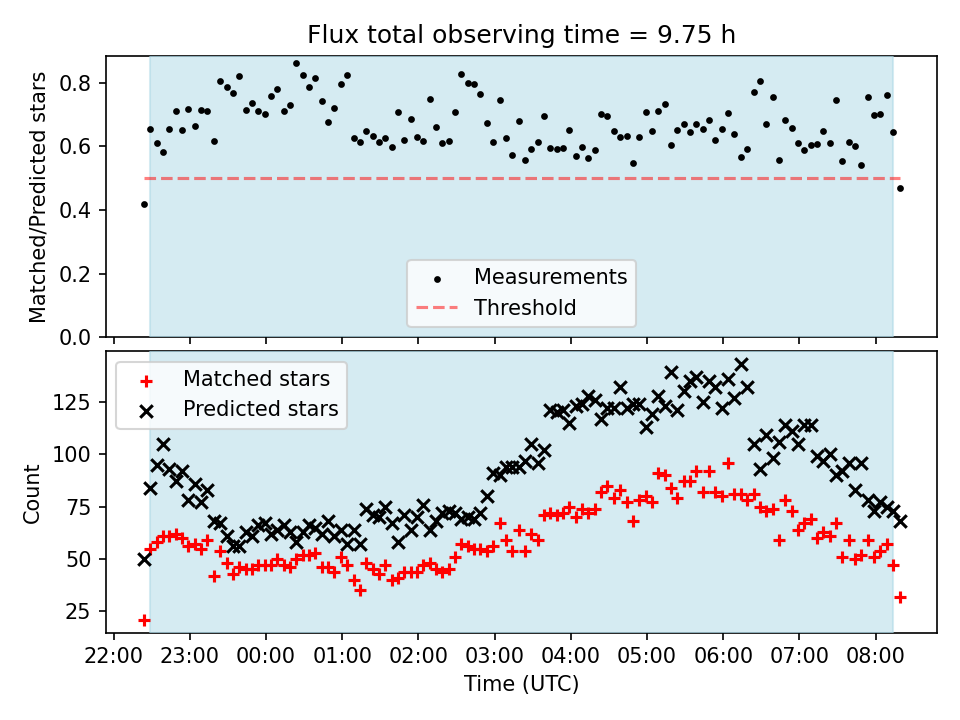 Flux total observing time = 9.75 h

Matched/Predicted stars

0.8
0.6
0.4
0.2
0.0

Measurements
Threshold

Matched stars
Predicted stars

Count

125
100
75
50
25

22:00 23:00 00:00 01:00 02:00 03:00 04:00 05:00 06:00 07:00 08:00

Time (UTC)